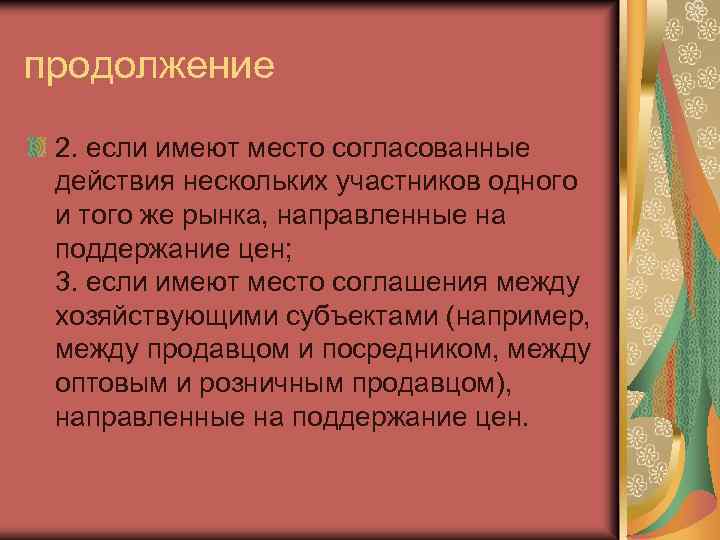 продолжение

2. если имеют место согласованные действия нескольких участников одного и того же рынка, направленные на поддержание цен;
3. если имеют место соглашения между хозяйствующими субъектами (например, между продавцом и посредником, между оптовым и розничным продавцом), направленные на поддержание цен.